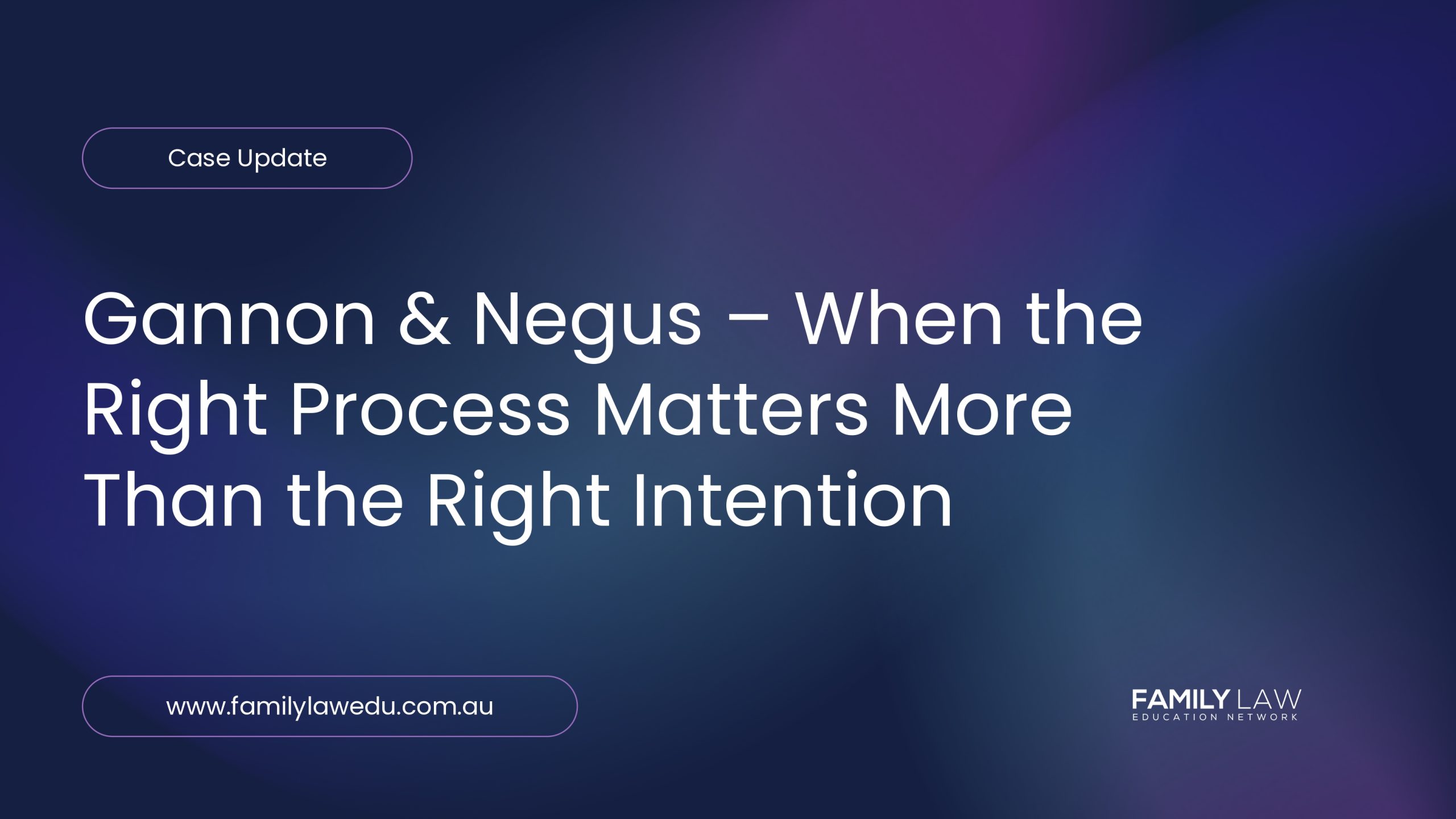 Case Update

Gannon & Negus – When the Right Process Matters More Than the Right Intention

www.familylawedu.com.au

FAMILY LAW
EDUCATION NETWORK